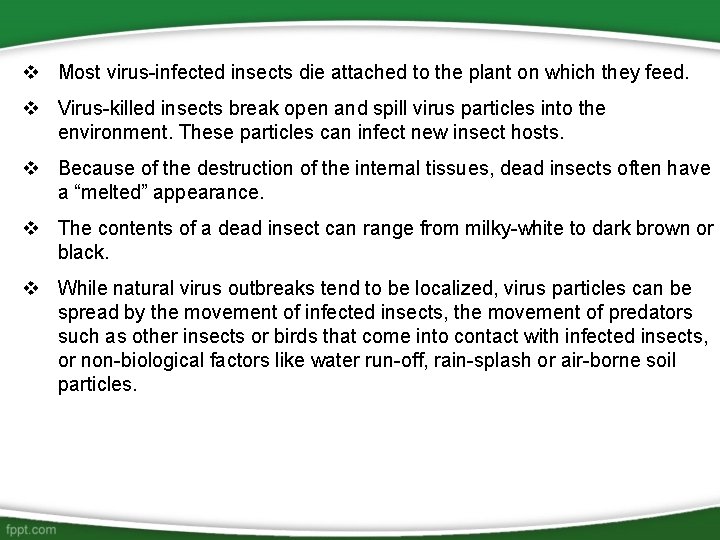 ❖ Most virus-infected insects die attached to the plant on which they feed.

❖ Virus-killed insects break open and spill virus particles into the environment. These particles can infect new insect hosts.

❖ Because of the destruction of the internal tissues, dead insects often have a “melted” appearance.

❖ The contents of a dead insect can range from milky-white to dark brown or black.

❖ While natural virus outbreaks tend to be localized, virus particles can be spread by the movement of infected insects, the movement of predators such as other insects or birds that come into contact with infected insects, or non-biological factors like water run-off, rain-splash or air-borne soil particles.

fppt.com